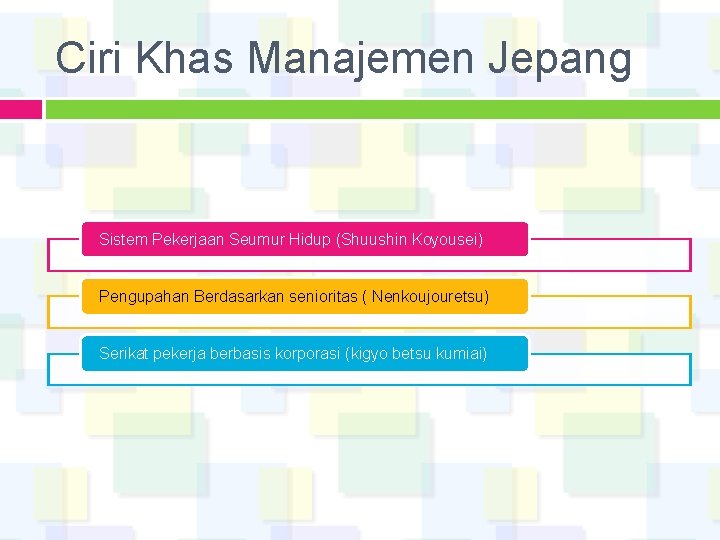 Ciri Khas Manajemen Jepang

Sistem Pekerjaan Seumur Hidup (Shuushin Koyousei)

Pengupahan Berdasarkan senioritas ( Nenkoujouretsu)

Serikat pekerja berbasis korporasi (kigyo betsu kumiai)